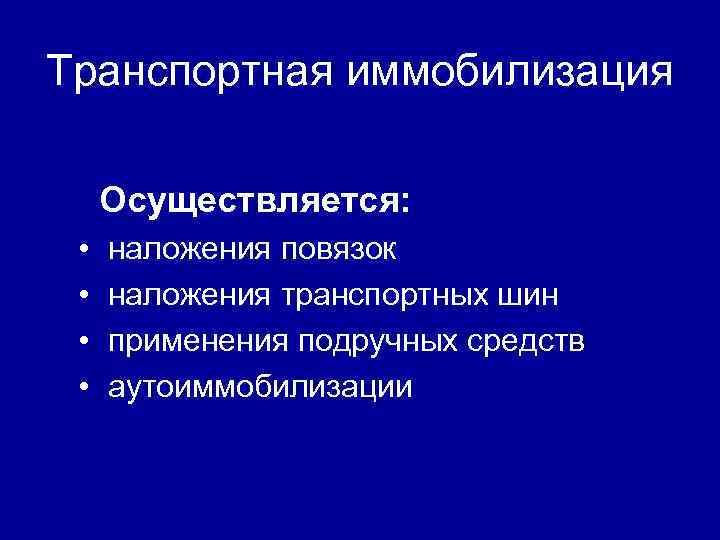 Транспортная иммобилизация

Осуществляется:
• наложения повязок
• наложения транспортных шин
• применения подручных средств
• аутоиммобилизации